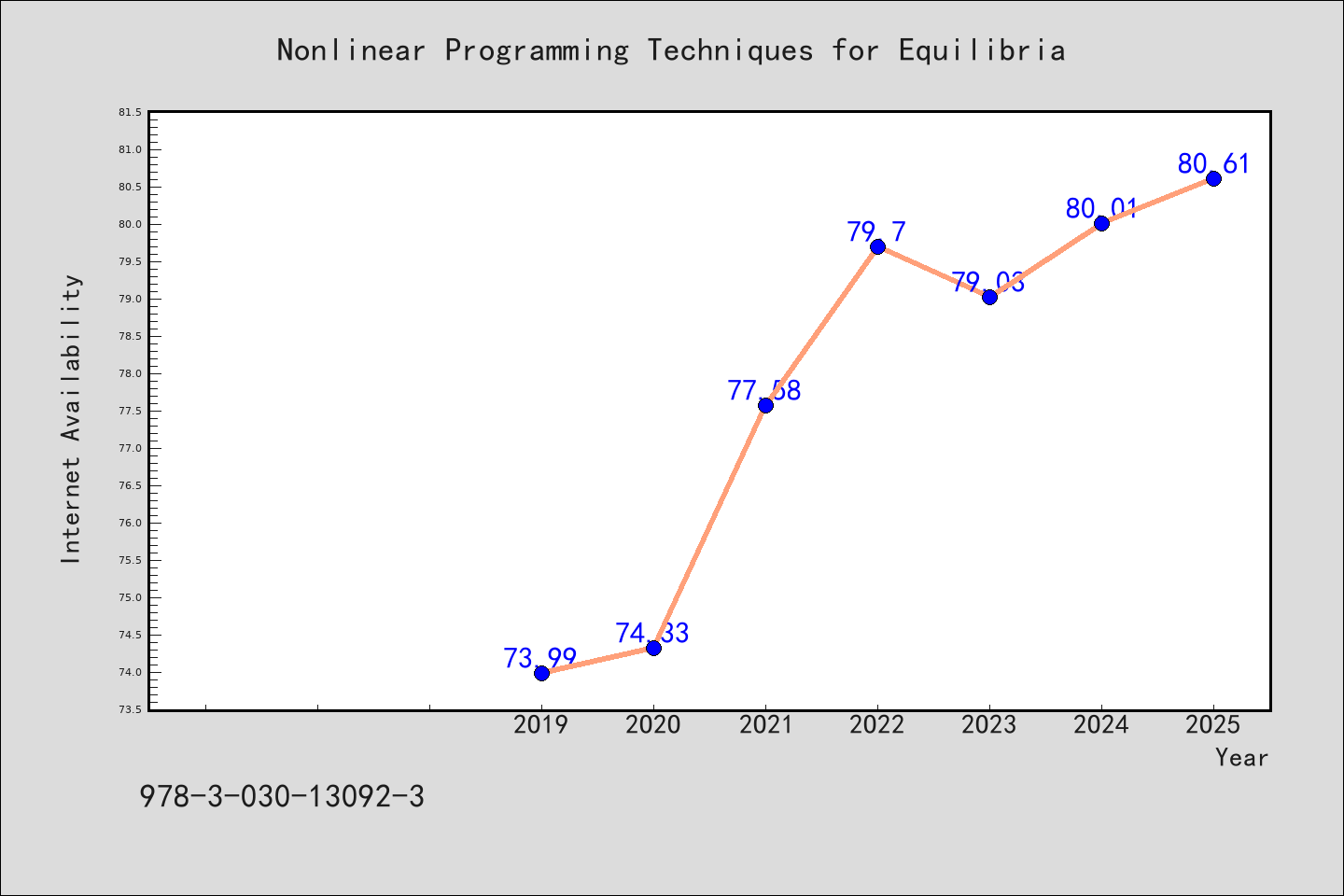 Nonlinear Programming Techniques for Equilibria

Internet Availability

81.5
81.0
80.5
80.0
79.5
79.0
78.5
78.0
77.5
77.0
76.5
76.0
75.5
75.0
74.5
74.0
73.5

73.99
74.33
77.58
79.7
79.03
80.01
80.61

2019
2020
2021
2022
2023
2024
2025

Year

978-3-030-13092-3